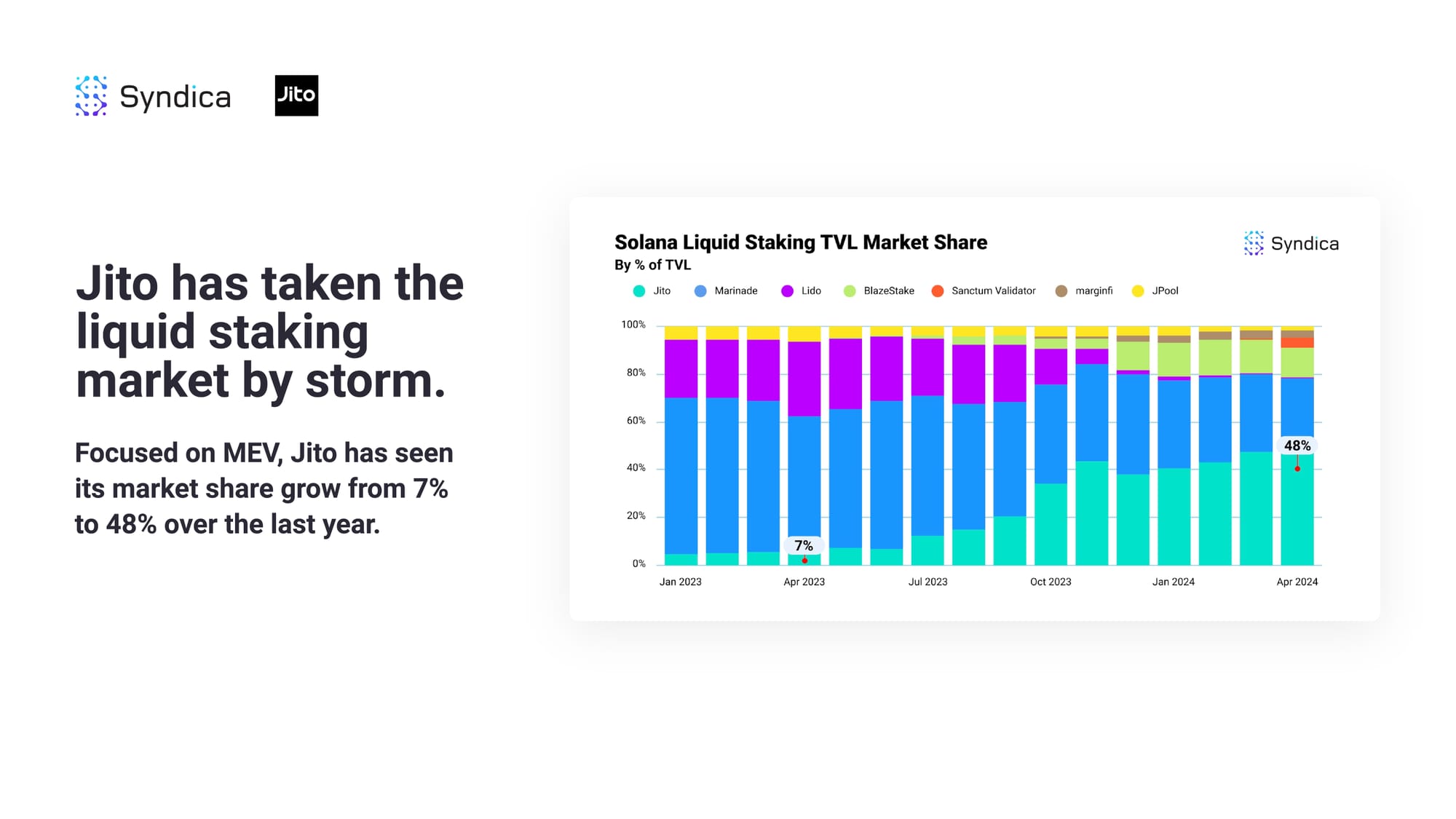 Syndica Jito

Jito has taken the liquid staking market by storm.

Focused on MEV, Jito has seen its market share grow from 7% to 48% over the last year.

Solana Liquid Staking TVL Market Share
By % of TVL

Syndica

Jito Marinade Lido BlazeStake Sanctum Validator marginfi JPool

100%
80%
60%
40%
20%
0%

7%
48%

Jan 2023 Apr 2023 Jul 2023 Oct 2023 Jan 2024 Apr 2024